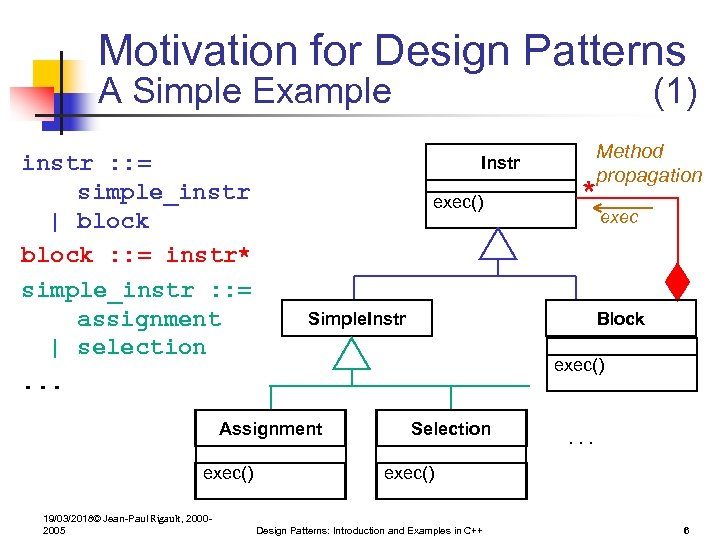 Motivation for Design Patterns
A Simple Example (1)

instr ::=
simple_instr
| block
block ::= instr*
simple_instr ::=
assignment
| selection
...

Instr
exec()

Method propagation
*
exec

SimpleInstr

Block
exec()

Assignment
exec()

Selection
exec()

...

19/03/2018© Jean-Paul Rigault, 2000-2005

Design Patterns: Introduction and Examples in C++

6